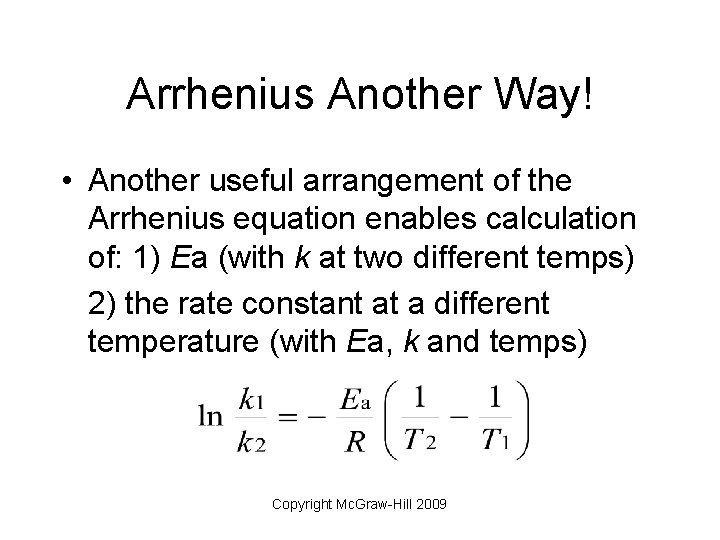 Arrhenius Another Way!

• Another useful arrangement of the Arrhenius equation enables calculation of: 1) Ea (with k at two different temps)

2) the rate constant at a different temperature (with Ea, k and temps)

$\ln \frac{k_1}{k_2} = -\frac{E_a}{R}\left(\frac{1}{T_2} - \frac{1}{T_1}\right)$

Copyright McGraw-Hill 2009